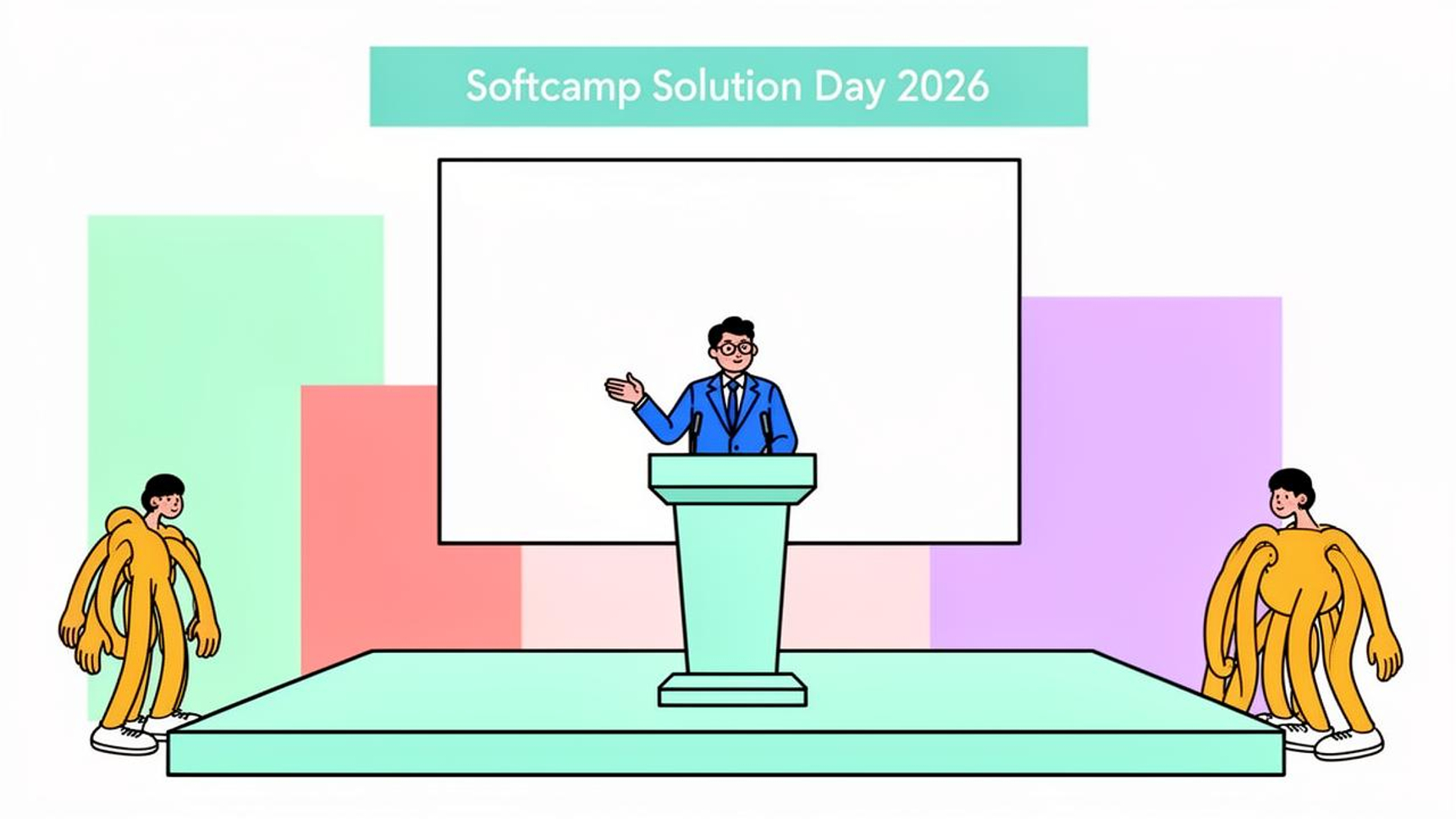 Softcamp Solution Day 2026